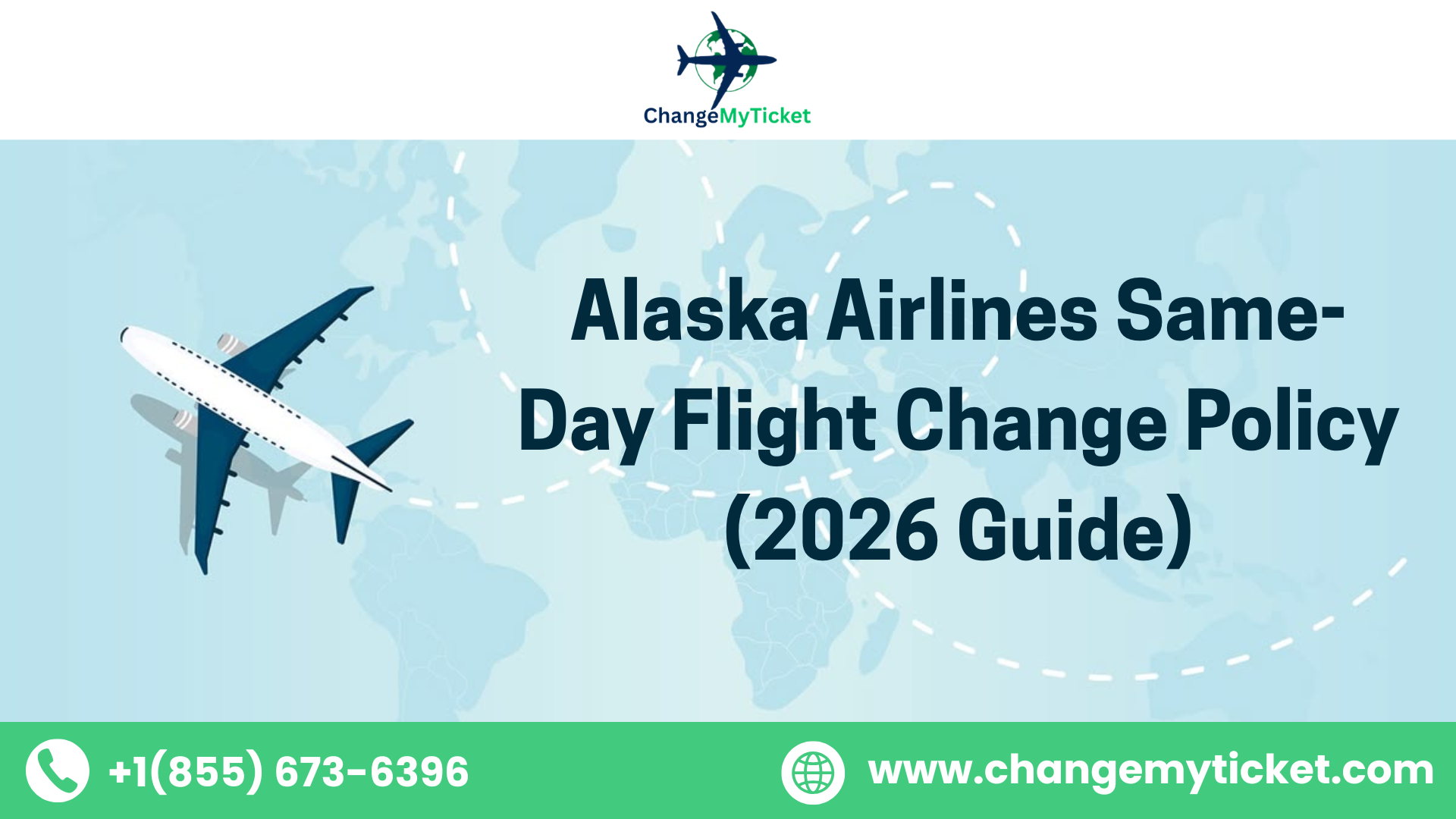 ChangeMyTicket

Alaska Airlines Same-Day Flight Change Policy (2026 Guide)

+1(855) 673-6396

www.changemyticket.com